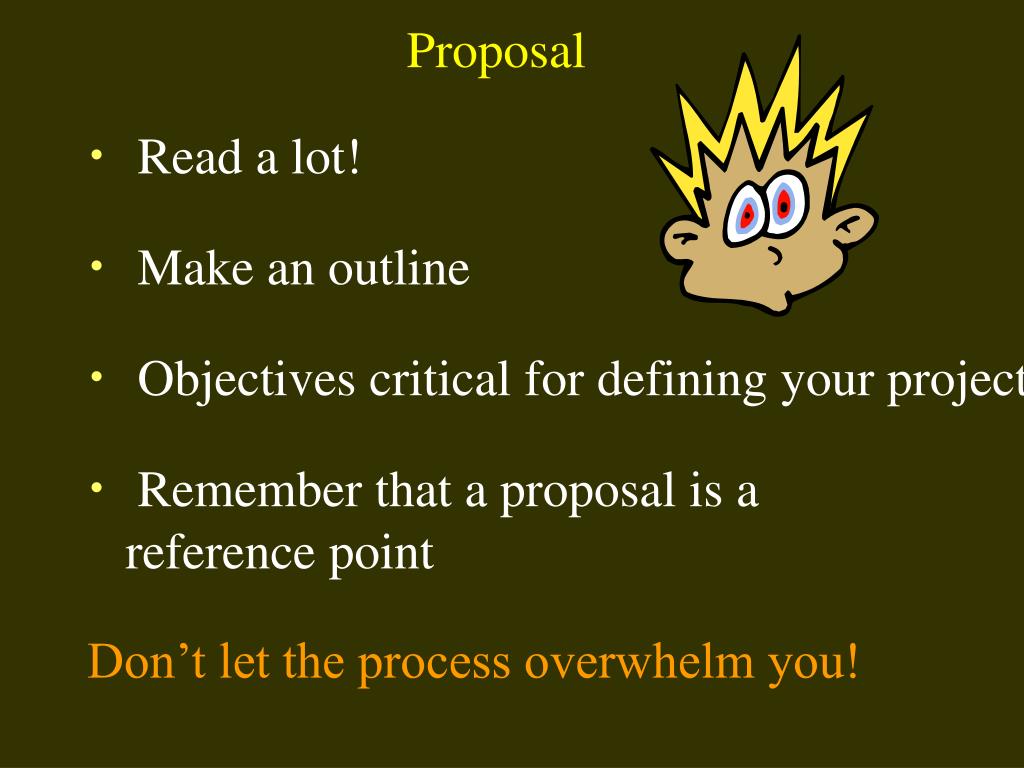 Proposal

• Read a lot!

• Make an outline

• Objectives critical for defining your project

• Remember that a proposal is a reference point

Don’t let the process overwhelm you!